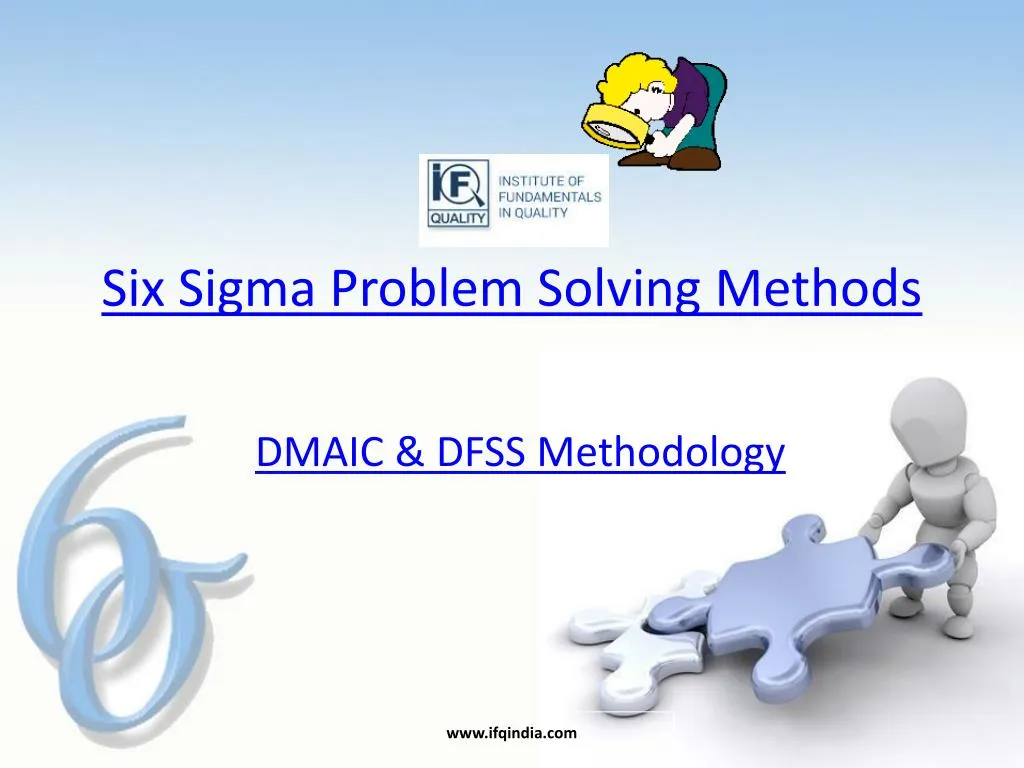 IFQ QUALITY
INSTITUTE OF FUNDAMENTALS IN QUALITY

Six Sigma Problem Solving Methods

DMAIC & DFSS Methodology

6σ

www.ifqindia.com